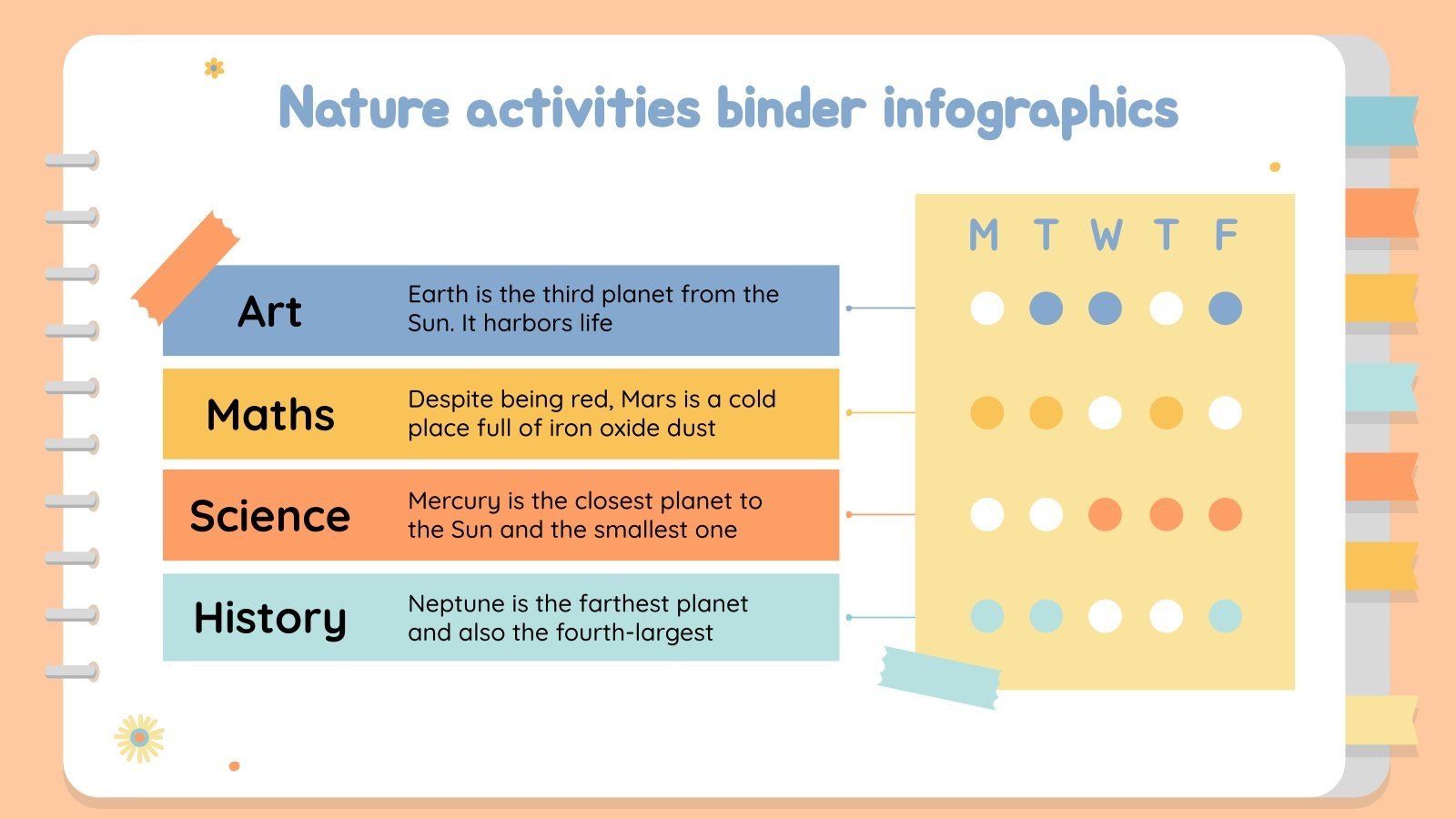 Nature activities binder infographics

Art
Earth is the third planet from the Sun. It harbors life

Maths
Despite being red, Mars is a cold place full of iron oxide dust

Science
Mercury is the closest planet to the Sun and the smallest one

History
Neptune is the farthest planet and also the fourth-largest

M T W T F